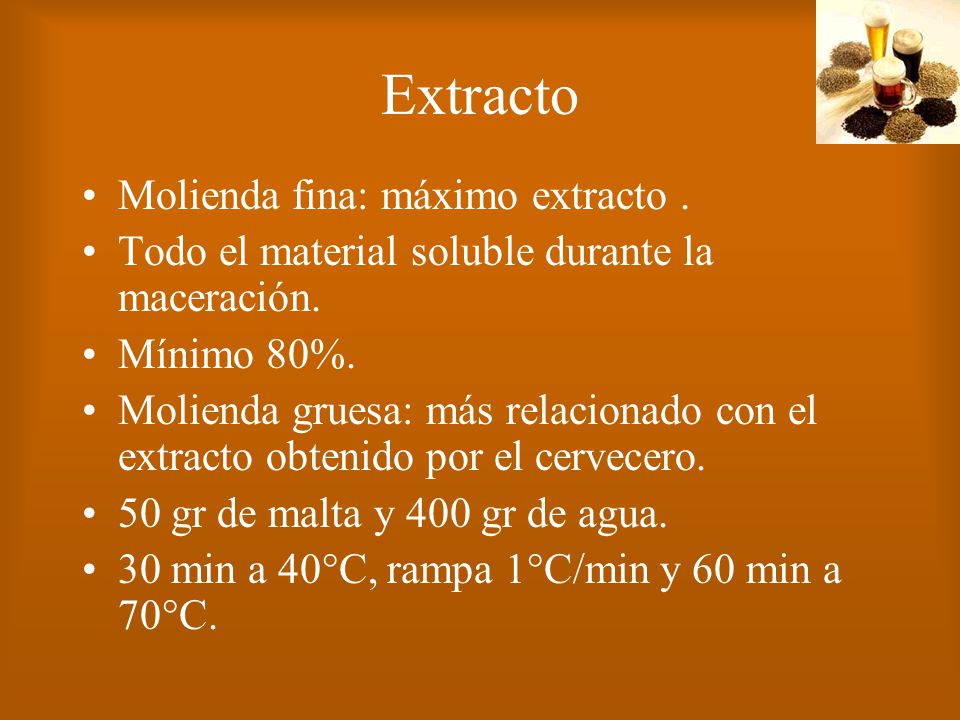 Extracto

• Molienda fina: máximo extracto .
• Todo el material soluble durante la maceración.
• Mínimo 80%.
• Molienda gruesa: más relacionado con el extracto obtenido por el cervecero.
• 50 gr de malta y 400 gr de agua.
• 30 min a 40°C, rampa 1°C/min y 60 min a 70°C.